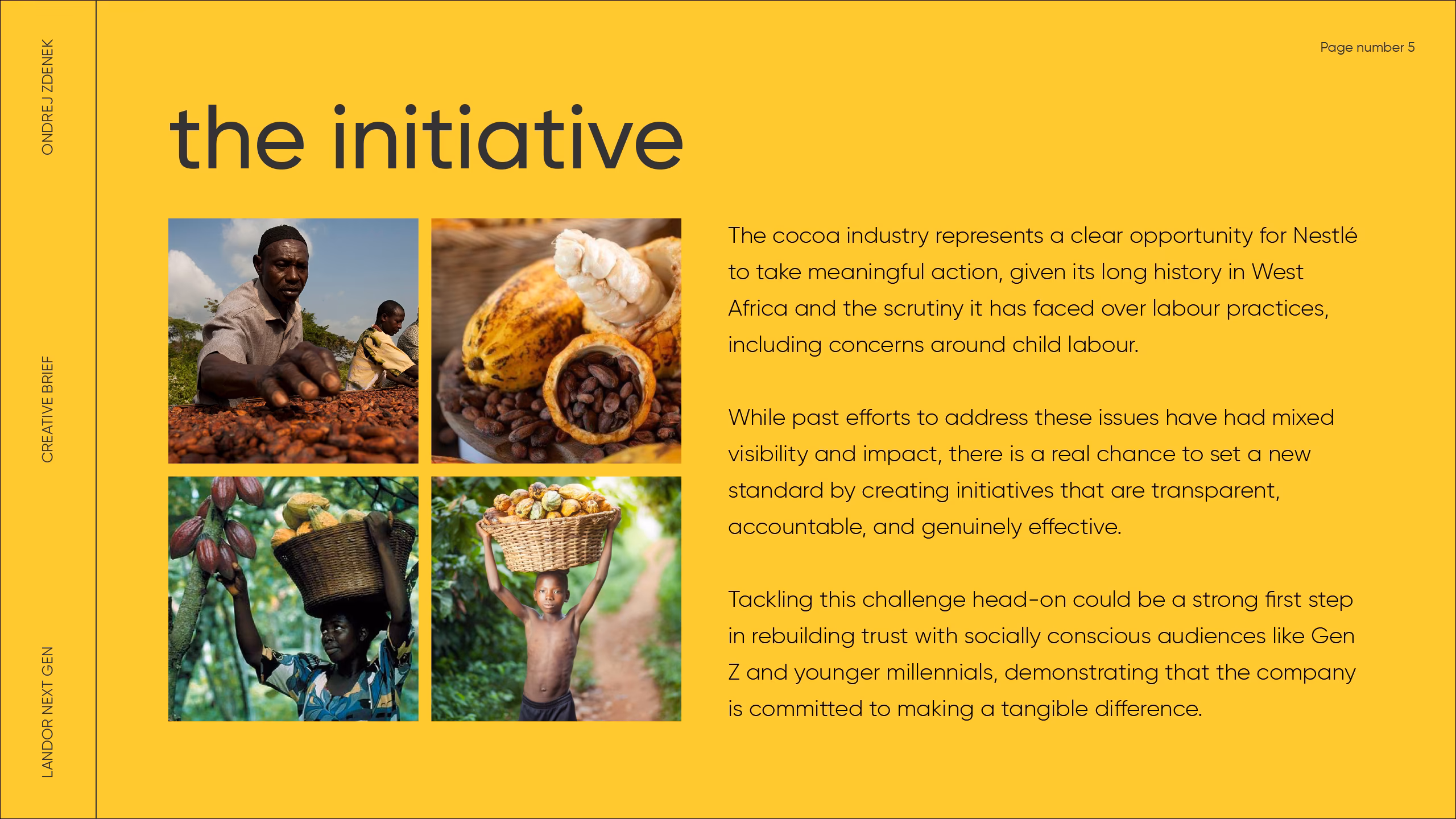 ONDREJ ZDENEK

CREATIVE BRIEF

LANDOR NEXT GEN

Page number 5

the initiative

The cocoa industry represents a clear opportunity for Nestlé to take meaningful action, given its long history in West Africa and the scrutiny it has faced over labour practices, including concerns around child labour.

While past efforts to address these issues have had mixed visibility and impact, there is a real chance to set a new standard by creating initiatives that are transparent, accountable, and genuinely effective.

Tackling this challenge head-on could be a strong first step in rebuilding trust with socially conscious audiences like Gen Z and younger millennials, demonstrating that the company is committed to making a tangible difference.